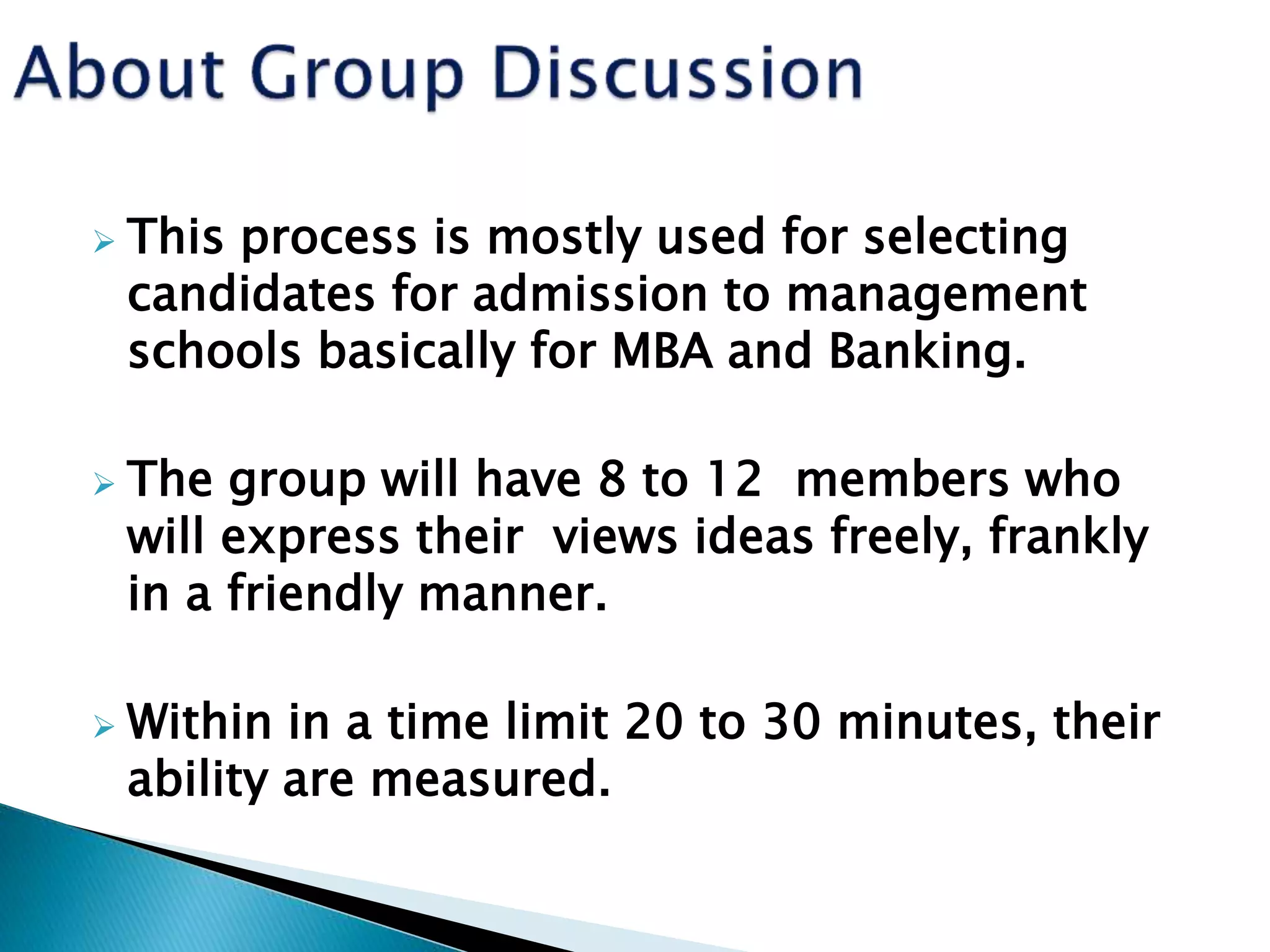 About Group Discussion

➢ This process is mostly used for selecting candidates for admission to management schools basically for MBA and Banking.

➢ The group will have 8 to 12 members who will express their views ideas freely, frankly in a friendly manner.

➢ Within in a time limit 20 to 30 minutes, their ability are measured.